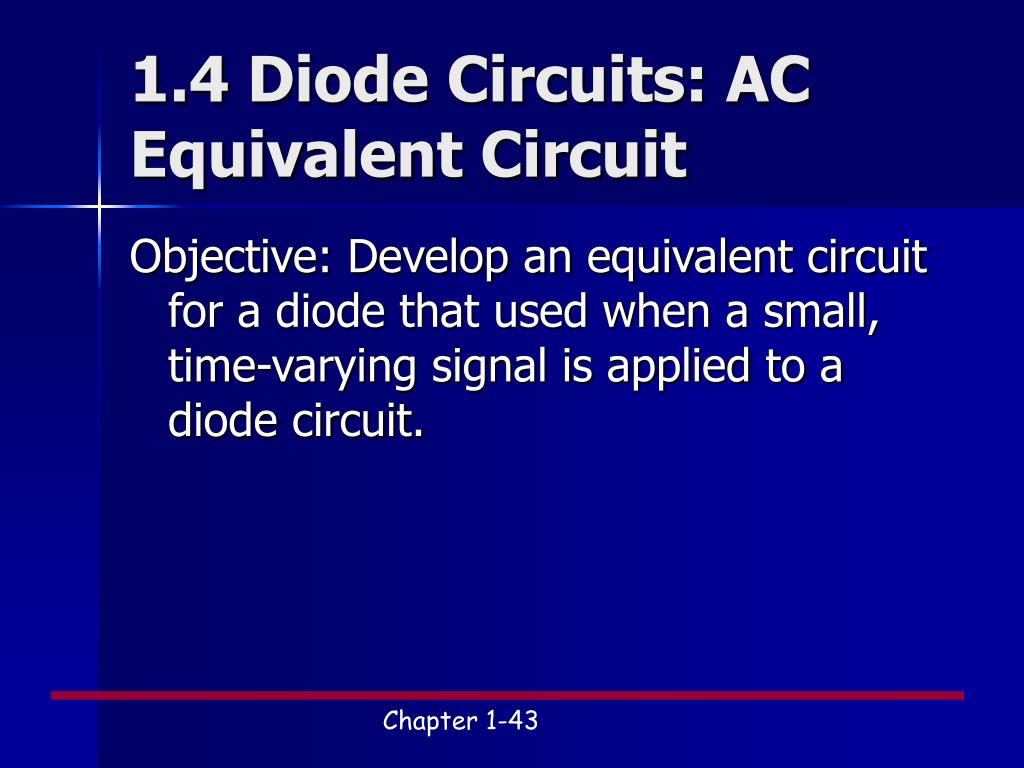 1.4 Diode Circuits: AC Equivalent Circuit

Objective: Develop an equivalent circuit for a diode that used when a small, time-varying signal is applied to a diode circuit.

Chapter 1-43